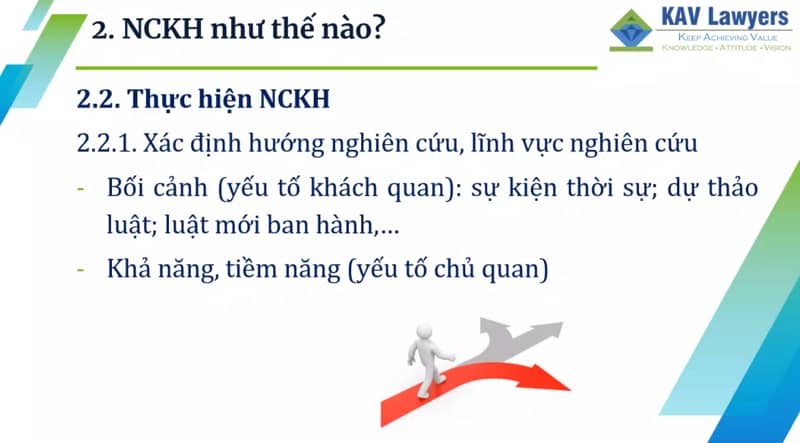 2. NCKH như thế nào?

KAV Lawyers
KEEP ACHIEVING VALUE
KNOWLEDGE • ATTITUDE • VISION

2.2. Thực hiện NCKH

2.2.1. Xác định hướng nghiên cứu, lĩnh vực nghiên cứu

- Bối cảnh (yếu tố khách quan): sự kiện thời sự; dự thảo luật; luật mới ban hành,...

- Khả năng, tiềm năng (yếu tố chủ quan)